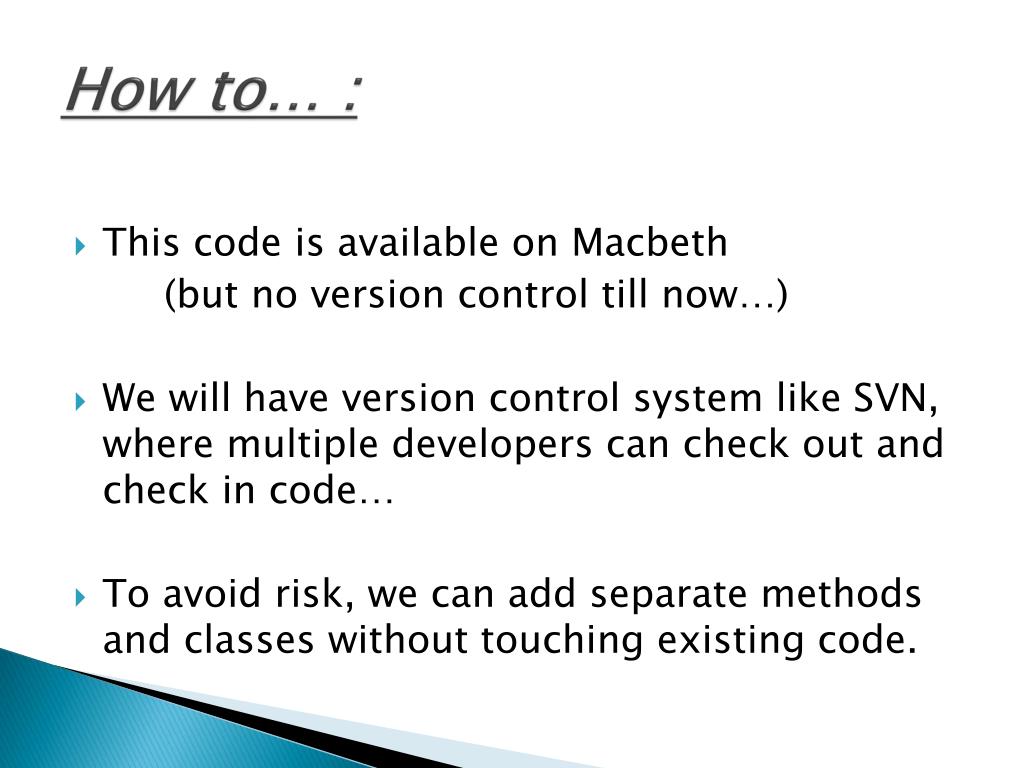 How to… :

This code is available on Macbeth
(but no version control till now…)

We will have version control system like SVN, where multiple developers can check out and check in code…

To avoid risk, we can add separate methods and classes without touching existing code.